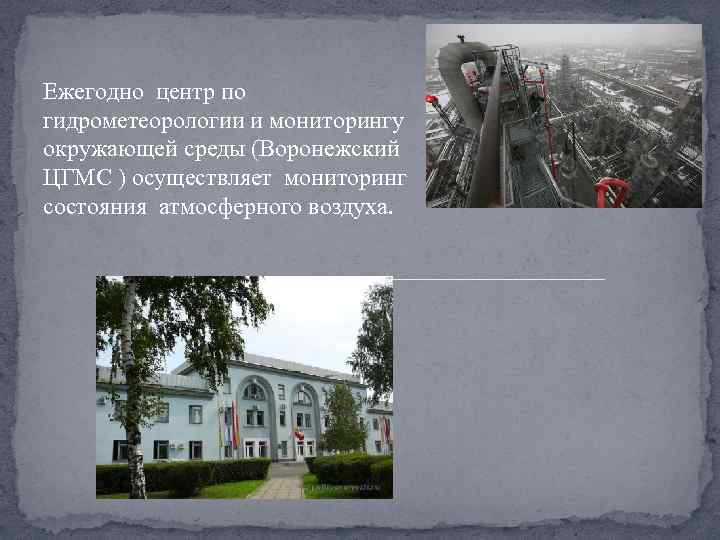 Ежегодно центр по гидрометеорологии и мониторингу окружающей среды (Воронежский ЦГМС ) осуществляет мониторинг состояния атмосферного воздуха.